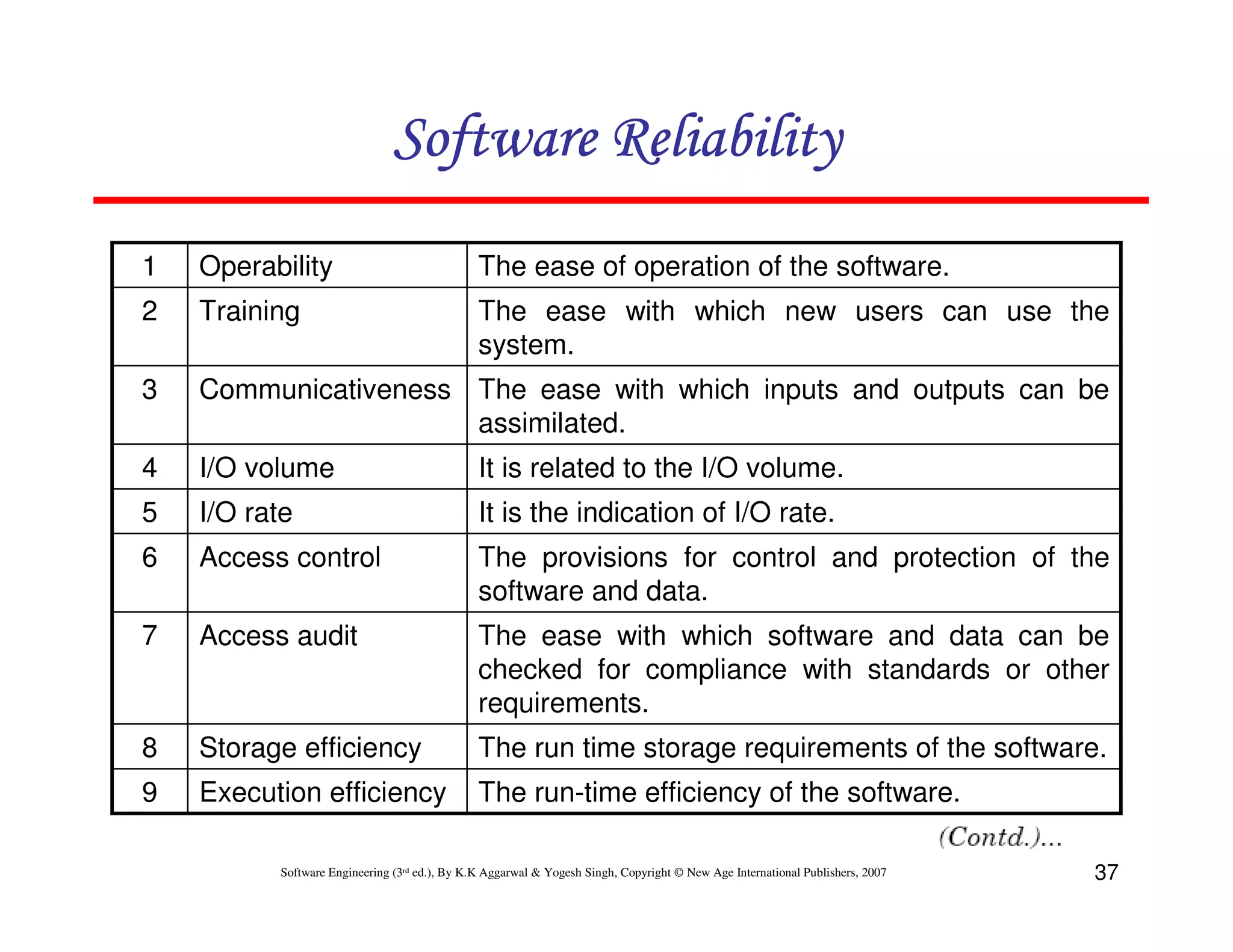 Software Reliability

| 1 | Operability | The ease of operation of the software. |
|---|---|---|
| 2 | Training | The ease with which new users can use the system. |
| 3 | Communicativeness | The ease with which inputs and outputs can be assimilated. |
| 4 | I/O volume | It is related to the I/O volume. |
| 5 | I/O rate | It is the indication of I/O rate. |
| 6 | Access control | The provisions for control and protection of the software and data. |
| 7 | Access audit | The ease with which software and data can be checked for compliance with standards or other requirements. |
| 8 | Storage efficiency | The run time storage requirements of the software. |
| 9 | Execution efficiency | The run-time efficiency of the software. |

(Contd.)...

Software Engineering (3$^{rd}$ ed.), By K.K Aggarwal & Yogesh Singh, Copyright © New Age International Publishers, 2007

37